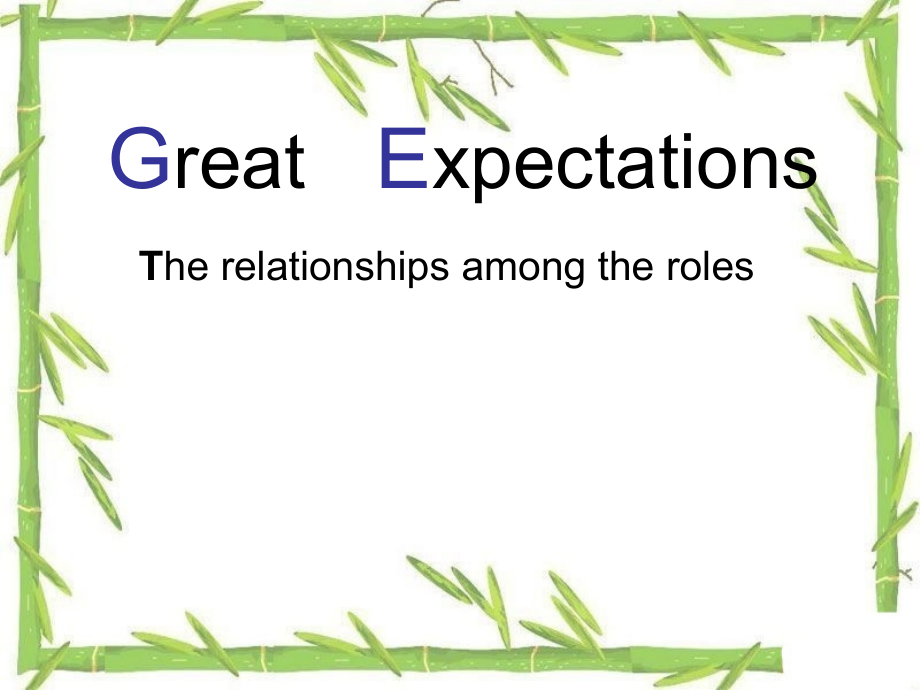 Great Expectations

The relationships among the roles